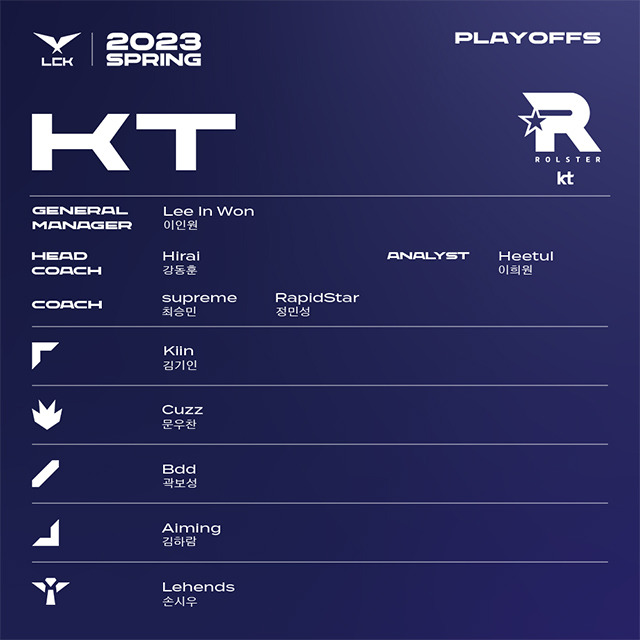 LCK 2023 SPRING

PLAYOFFS

KT

ROLSTER
kt

GENERAL MANAGER
Lee In Won
이인원

HEAD COACH
Hirai
강동훈

ANALYST
Heetul
이희원

COACH
supreme
최승민
RapidStar
정민성

Kiin
김기인

Cuzz
문우찬

Bdd
곽보성

Aiming
김하람

Lehends
손시우